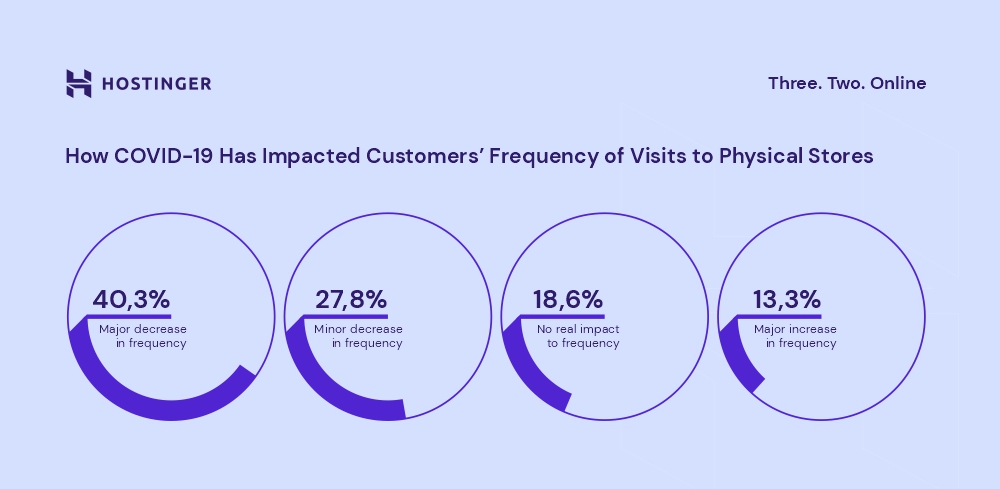 HOSTINGER

Three. Two. Online

How COVID-19 Has Impacted Customers' Frequency of Visits to Physical Stores

40,3%
Major decrease in frequency

27,8%
Minor decrease in frequency

18,6%
No real impact to frequency

13,3%
Major increase in frequency